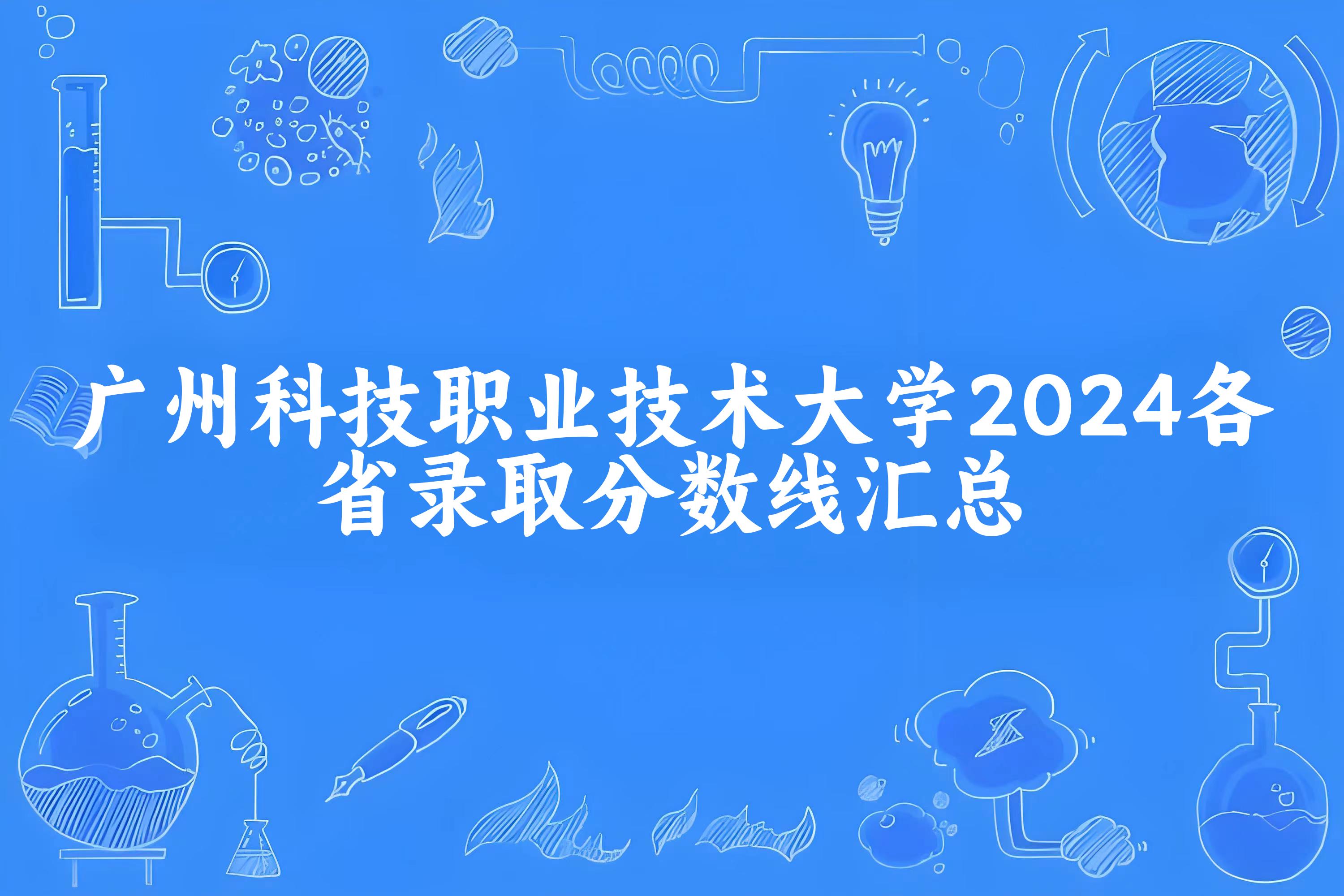 广州科技职业技术大学2024各省录取分数线汇总